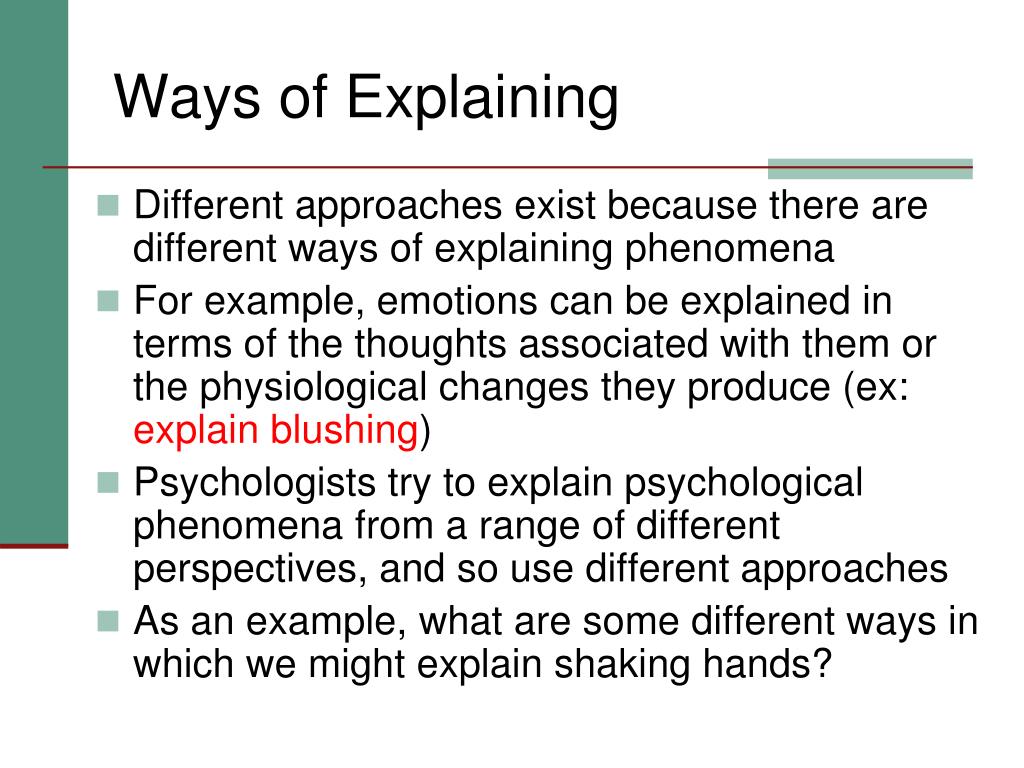 Ways of Explaining

Different approaches exist because there are different ways of explaining phenomena

For example, emotions can be explained in terms of the thoughts associated with them or the physiological changes they produce (ex: explain blushing)

Psychologists try to explain psychological phenomena from a range of different perspectives, and so use different approaches

As an example, what are some different ways in which we might explain shaking hands?